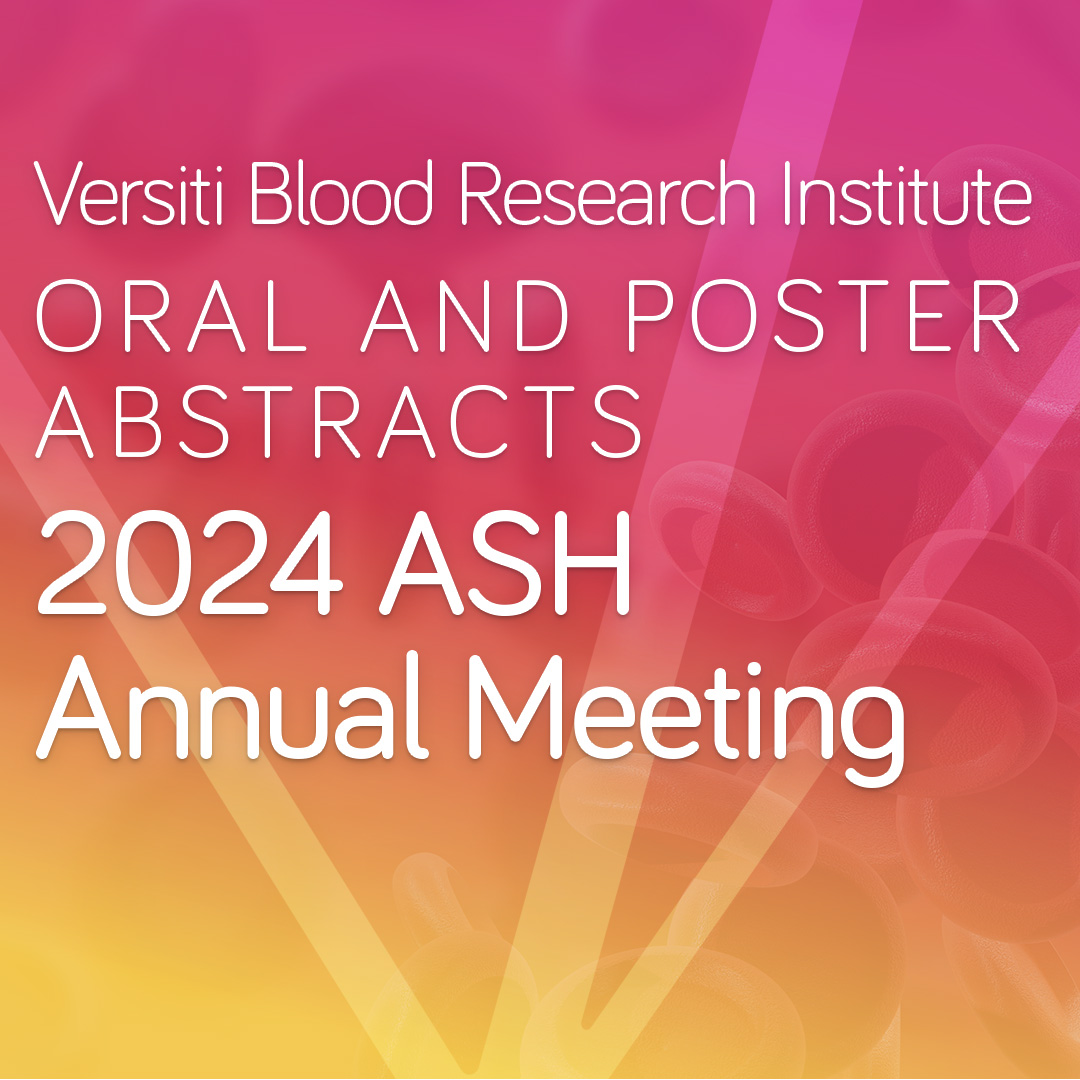 Versiti Blood Research Institute
ORAL AND POSTER ABSTRACTS
2024 ASH Annual Meeting